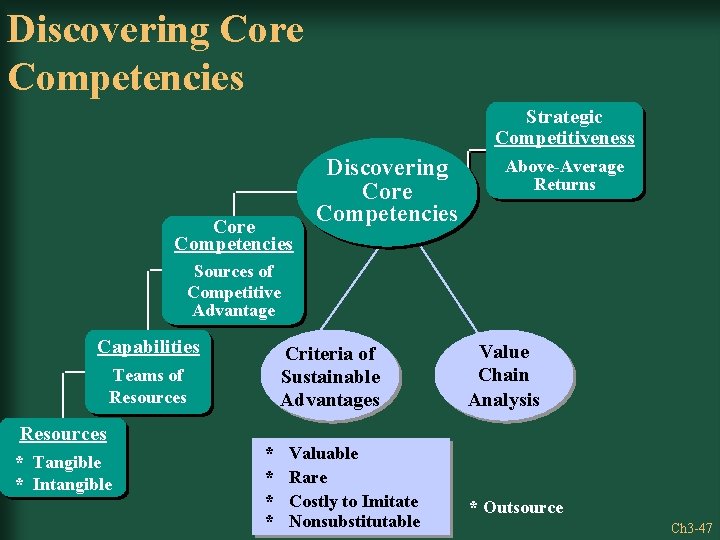 Discovering Core Competencies

Strategic Competitiveness

Above-Average Returns

Discovering Core Competencies

Core Competencies

Sources of Competitive Advantage

Capabilities

Teams of Resources

Resources

* Tangible
* Intangible

Criteria of Sustainable Advantages

Value Chain Analysis

* Valuable
* Rare
* Costly to Imitate
* Nonsubstitutable

* Outsource

Ch3-47